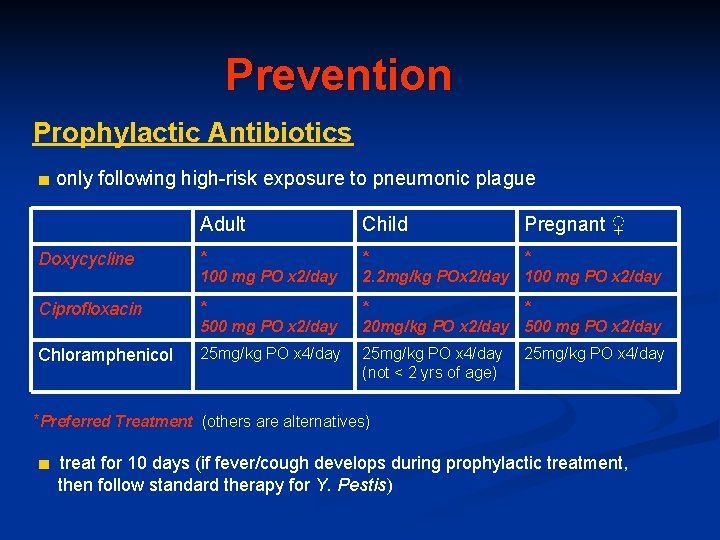 Prevention

Prophylactic Antibiotics

■ only following high-risk exposure to pneumonic plague

| | Adult | Child | Pregnant ♀ |
|---|---|---|---|
| Doxycycline | * 100 mg PO x2/day | * 2.2mg/kg POx2/day | * 100 mg PO x2/day |
| Ciprofloxacin | * 500 mg PO x2/day | * 20mg/kg PO x2/day | * 500 mg PO x2/day |
| Chloramphenicol | 25mg/kg PO x4/day | 25mg/kg PO x4/day (not < 2 yrs of age) | 25mg/kg PO x4/day |

*Preferred Treatment (others are alternatives)

■ treat for 10 days (if fever/cough develops during prophylactic treatment, then follow standard therapy for Y. Pestis)